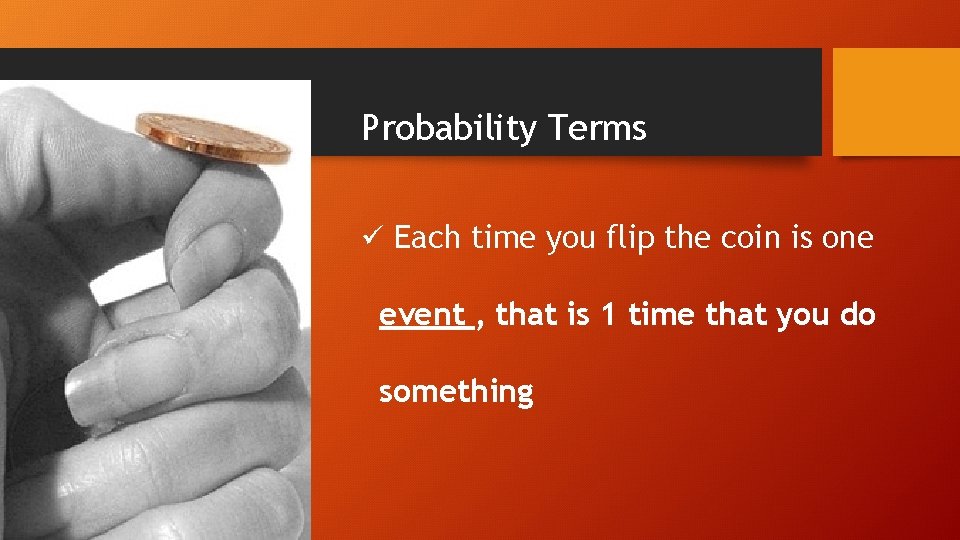 Probability Terms

✓ Each time you flip the coin is one event , that is 1 time that you do something